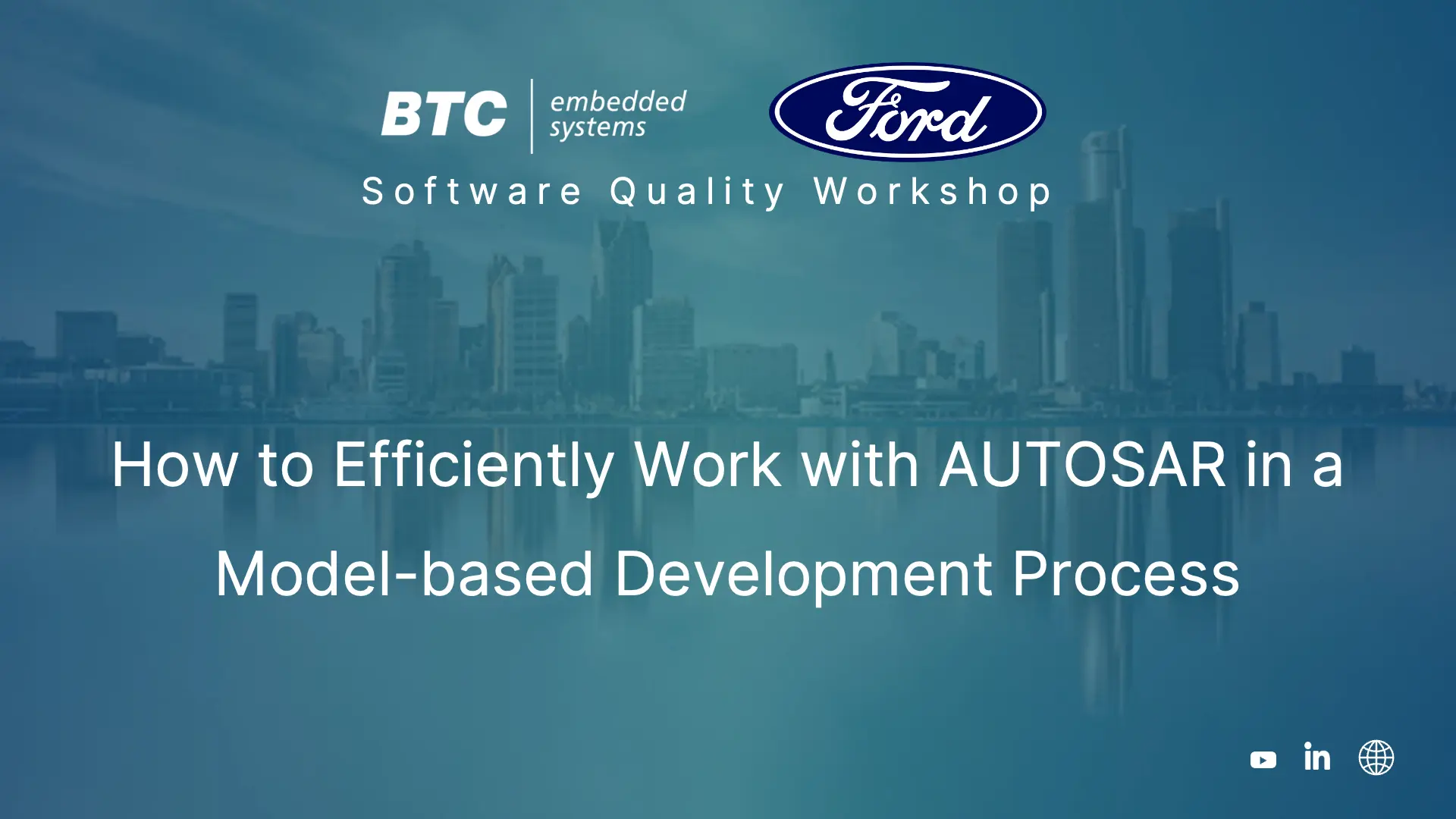 BTC embedded systems

Ford

Software Quality Workshop

How to Efficiently Work with AUTOSAR in a Model-based Development Process

in